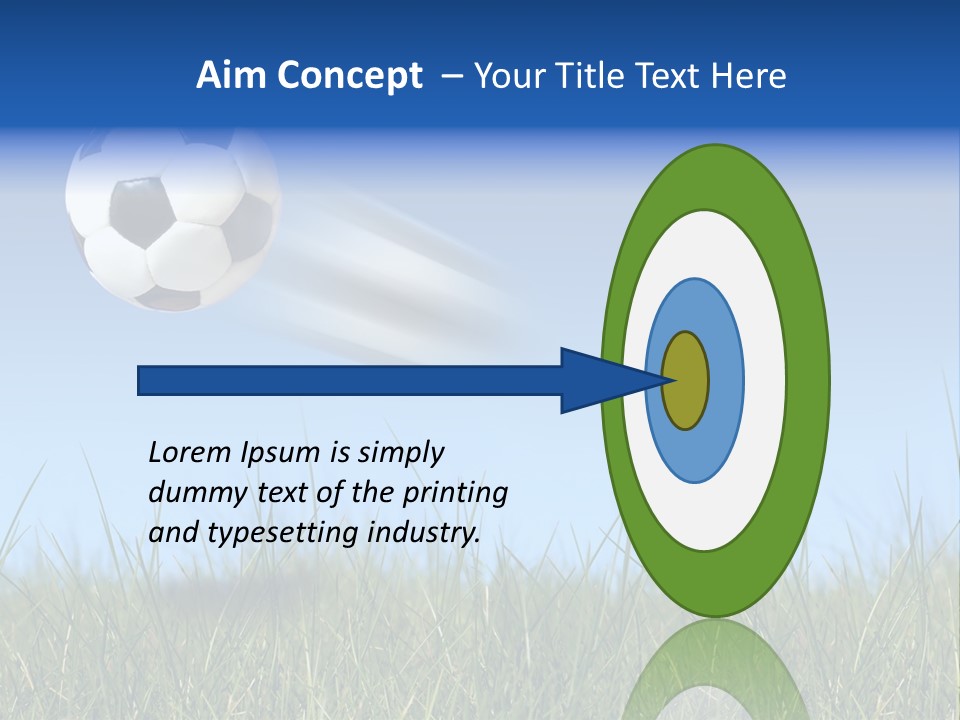 Aim Concept – Your Title Text Here

Lorem Ipsum is simply dummy text of the printing and typesetting industry.